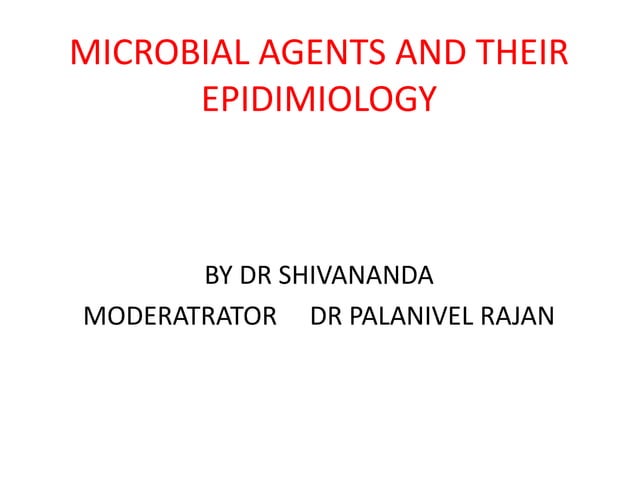 MICROBIAL AGENTS AND THEIR EPIDIMIOLOGY

BY DR SHIVANANDA

MODERATRATOR DR PALANIVEL RAJAN